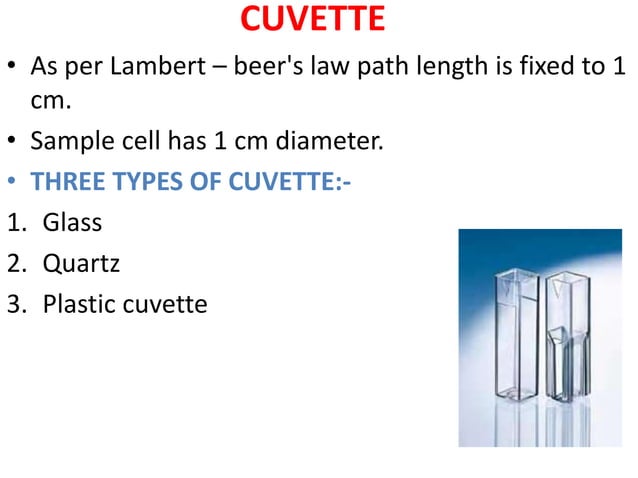 CUVETTE

• As per Lambert – beer's law path length is fixed to 1 cm.

• Sample cell has 1 cm diameter.

• THREE TYPES OF CUVETTE:-

1. Glass
2. Quartz
3. Plastic cuvette